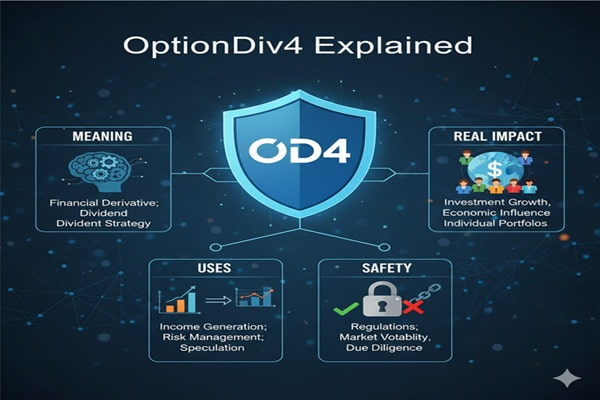 OptionDiv4 Explained

MEANING

Financial Derivative; Dividend Divident Strategy

OD4

REAL IMPACT

$

Investment Growth, Economic Influence Individual Portfolos

USES

Income Generation; Risk Management; Speculation

SAFETY

Regulations; Market Votablity, Due Diligence